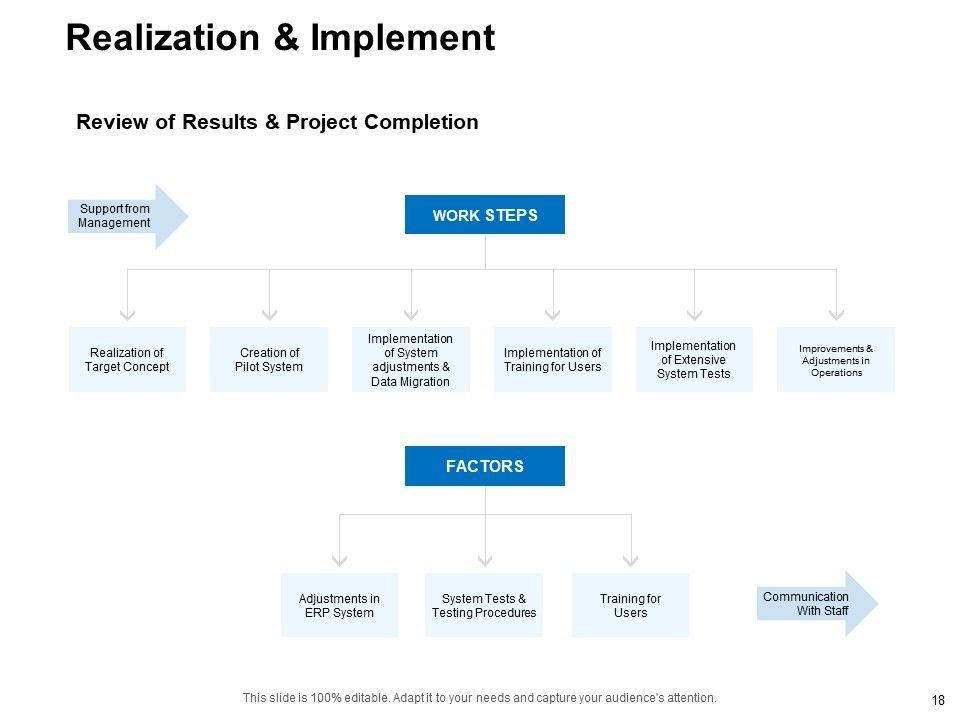 Realization & Implement

Review of Results & Project Completion

Support from Management

WORK STEPS

Realization of Target Concept

Creation of Pilot System

Implementation of System adjustments & Data Migration

Implementation of Training for Users

Implementation of Extensive System Tests

Improvements & Adjustments in Operations

FACTORS

Adjustments in ERP System

System Tests & Testing Procedures

Training for Users

Communication With Staff

This slide is 100% editable. Adapt it to your needs and capture your audience's attention.

18